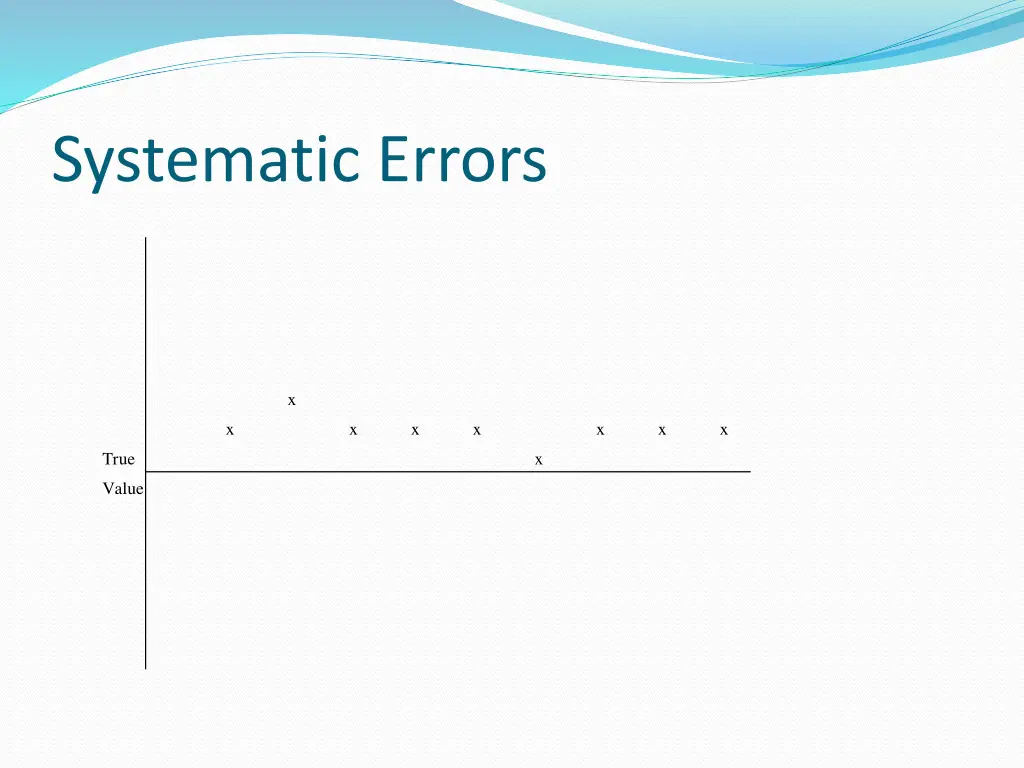 Systematic Errors

x

x x x x x x x

True x

Value